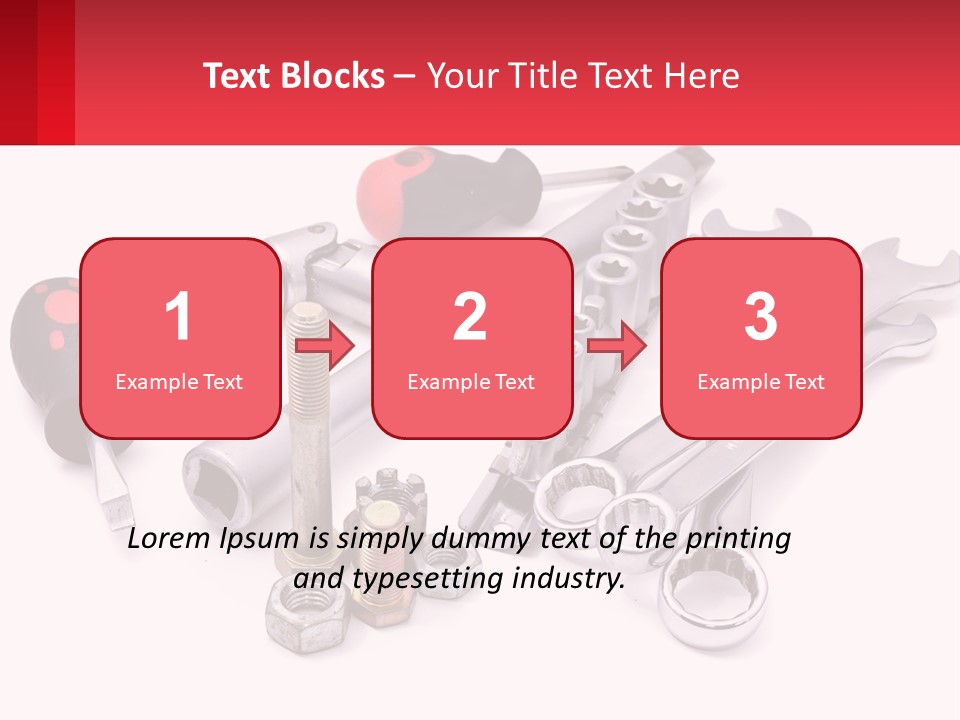 Text Blocks – Your Title Text Here

1
Example Text

2
Example Text

3
Example Text

Lorem Ipsum is simply dummy text of the printing and typesetting industry.